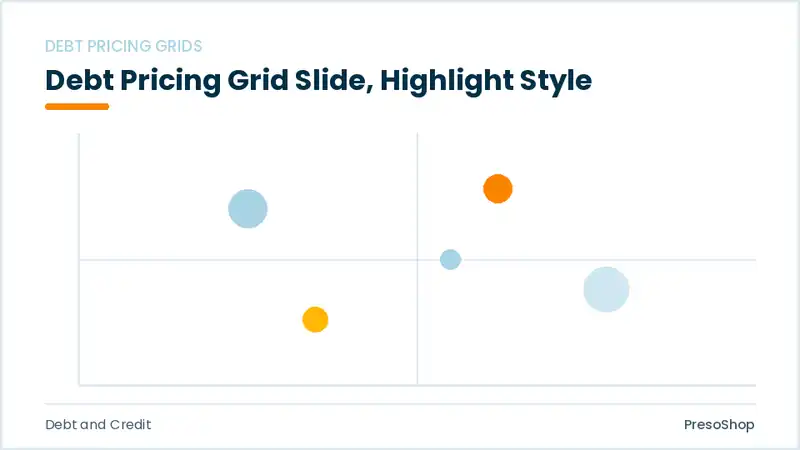 DEBT PRICING GRIDS

Debt Pricing Grid Slide, Highlight Style

Debt and Credit

PresoShop